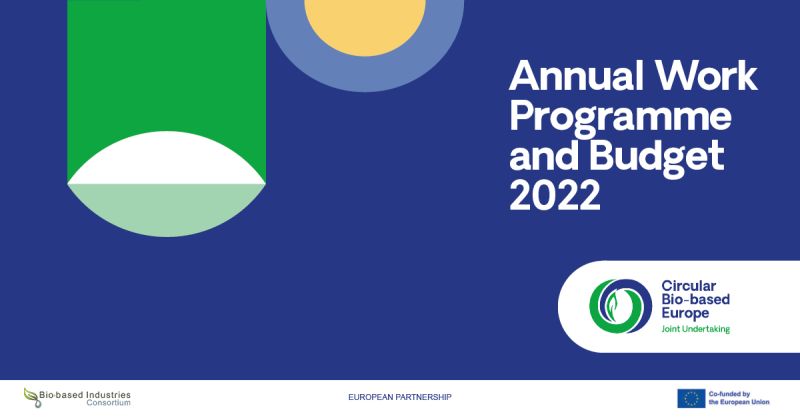 Annual Work Programme and Budget 2022

Circular Bio-based Europe
Joint Undertaking

Bio-based Industries Consortium

EUROPEAN PARTNERSHIP

Co-funded by the European Union